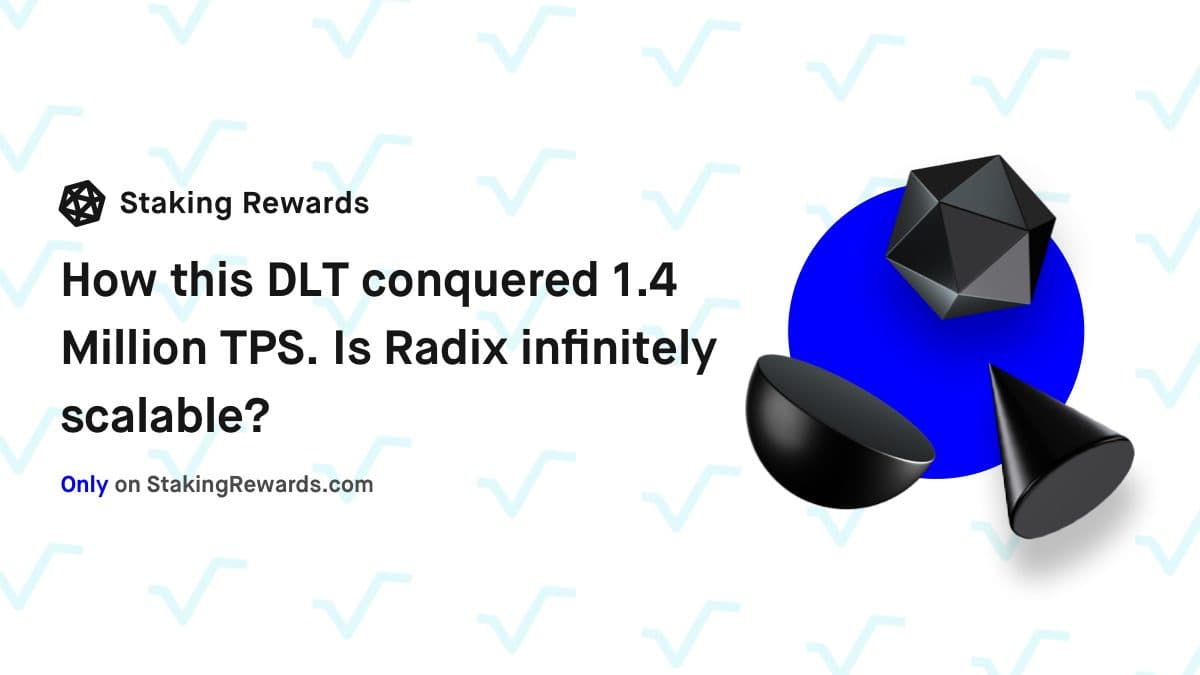 Staking Rewards

How this DLT conquered 1.4 Million TPS. Is Radix infinitely scalable?

Only on StakingRewards.com